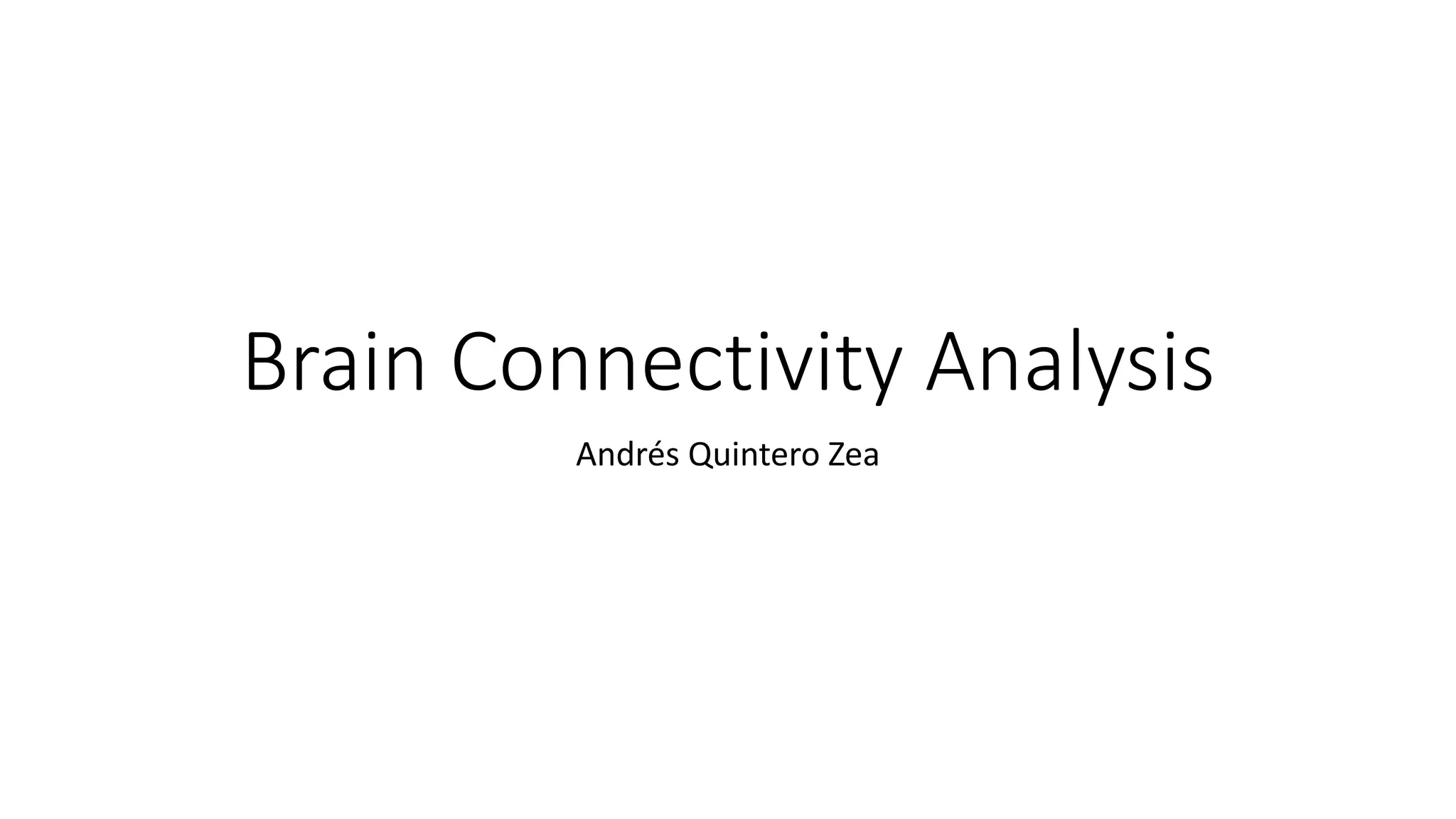 Brain Connectivity Analysis

Andrés Quintero Zea